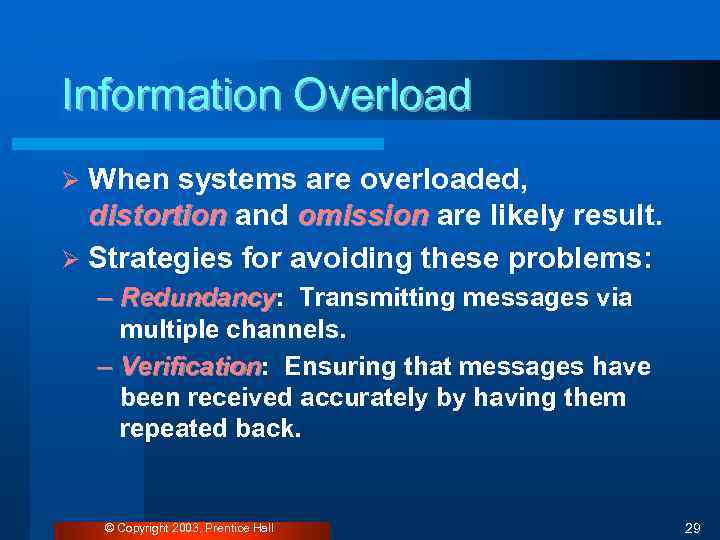 Information Overload

➢ When systems are overloaded, distortion and omission are likely result.

➢ Strategies for avoiding these problems:

– Redundancy: Transmitting messages via multiple channels.

– Verification: Ensuring that messages have been received accurately by having them repeated back.

© Copyright 2003, Prentice Hall

29